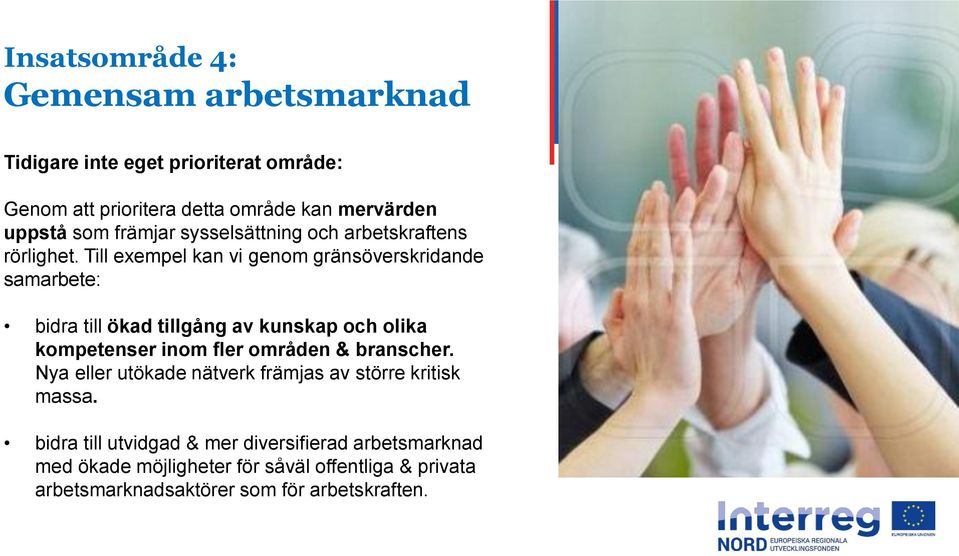 Insatsområde 4:
Gemensam arbetsmarknad

Tidigare inte eget prioriterat område:

Genom att prioritera detta område kan mervärden uppstå som främjar sysselsättning och arbetskraftens rörlighet. Till exempel kan vi genom gränsöverskridande samarbete:

• bidra till ökad tillgång av kunskap och olika kompetenser inom fler områden & branscher. Nya eller utökade nätverk främjas av större kritisk massa.

• bidra till utvidgad & mer diversifierad arbetsmarknad med ökade möjligheter för såväl offentliga & privata arbetsmarknadsaktörer som för arbetskraften.

Interreg
NORD
EUROPEISKA REGIONALA UTVECKLINGSFONDEN
EUROPEISKA UNIONEN